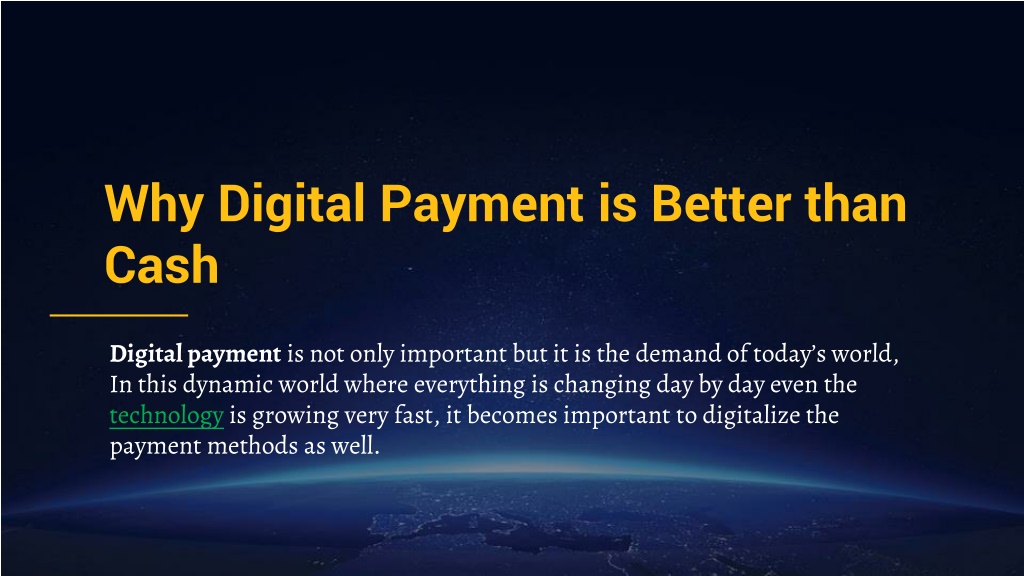 Why Digital Payment is Better than Cash

Digital payment is not only important but it is the demand of today's world, In this dynamic world where everything is changing day by day even the technology is growing very fast, it becomes important to digitalize the payment methods as well.